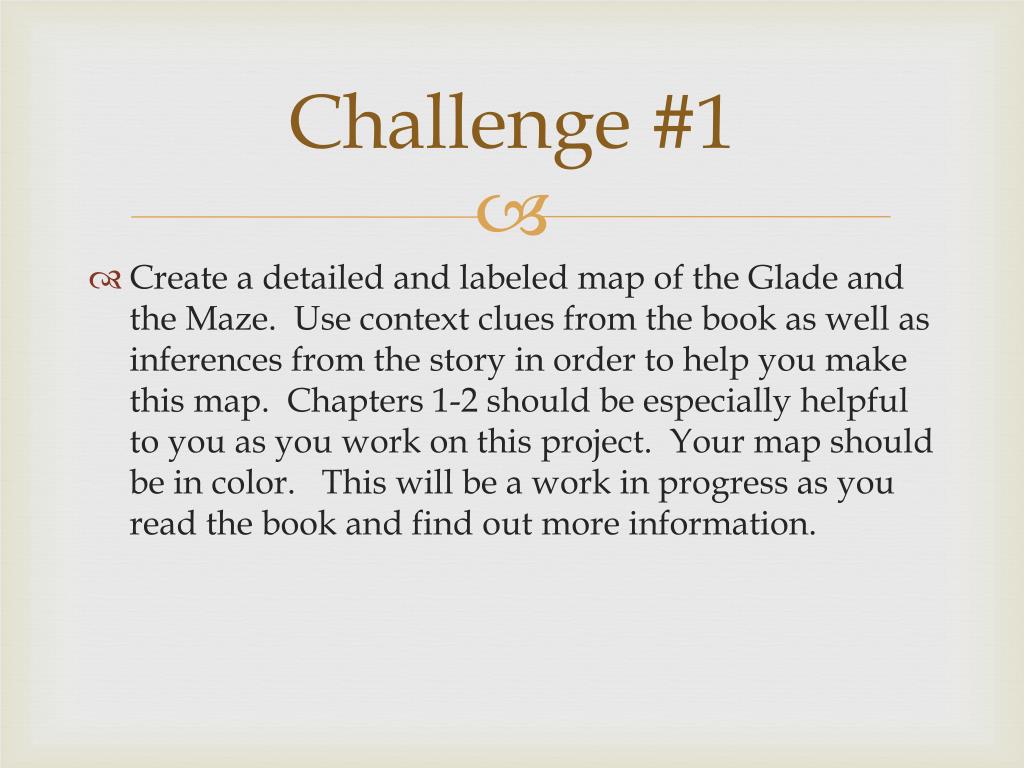 Challenge #1

Create a detailed and labeled map of the Glade and the Maze. Use context clues from the book as well as inferences from the story in order to help you make this map. Chapters 1-2 should be especially helpful to you as you work on this project. Your map should be in color. This will be a work in progress as you read the book and find out more information.